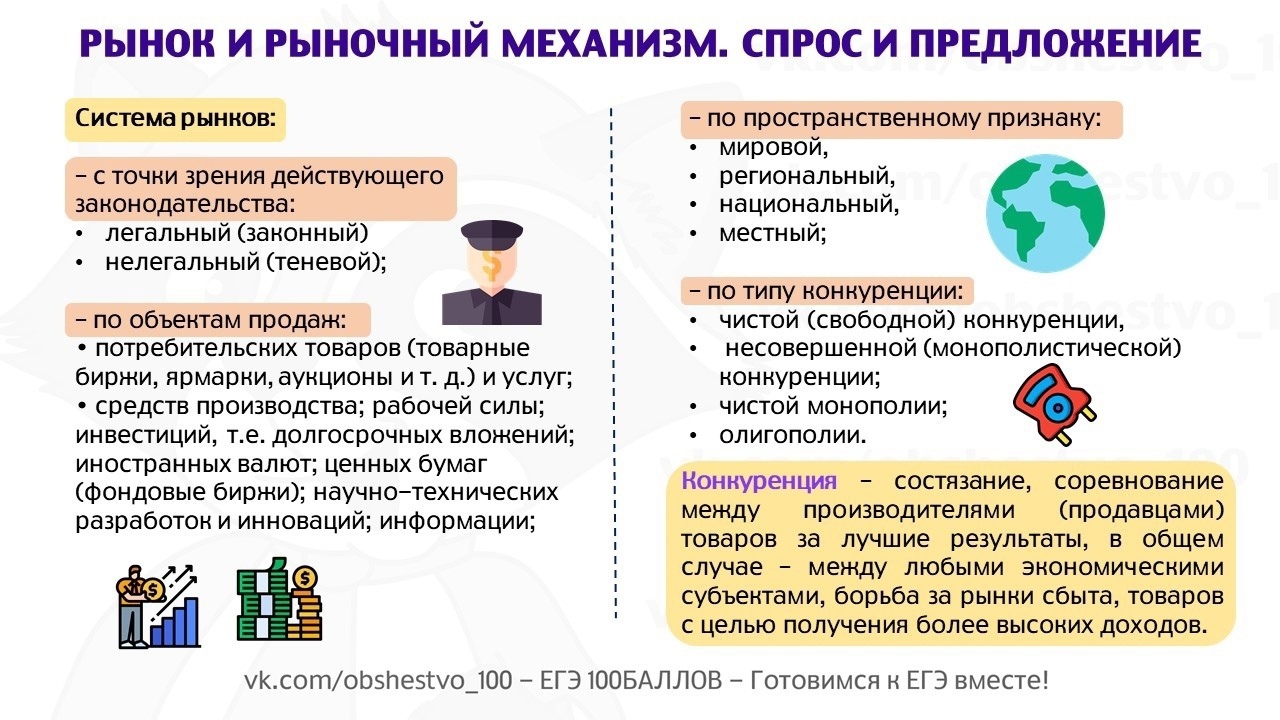 РЫНОК И РЫНОЧНЫЙ МЕХАНИЗМ. СПРОС И ПРЕДЛОЖЕНИЕ

Система рынков:

– с точки зрения действующего законодательства:
• легальный (законный)
• нелегальный (теневой);

– по объектам продаж:
• потребительских товаров (товарные биржи, ярмарки, аукционы и т. д.) и услуг;
• средств производства; рабочей силы; инвестиций, т.е. долгосрочных вложений; иностранных валют; ценных бумаг (фондовые биржи); научно-технических разработок и инноваций; информации;

– по пространственному признаку:
• мировой,
• региональный,
• национальный,
• местный;

– по типу конкуренции:
• чистой (свободной) конкуренции,
• несовершенной (монополистической) конкуренции;
• чистой монополии;
• олигополии.

Конкуренция – состязание, соревнование между производителями (продавцами) товаров за лучшие результаты, в общем случае – между любыми экономическими субъектами, борьба за рынки сбыта, товаров с целью получения более высоких доходов.

vk.com/obshestvo_100 – ЕГЭ 100БАЛЛОВ – Готовимся к ЕГЭ вместе!